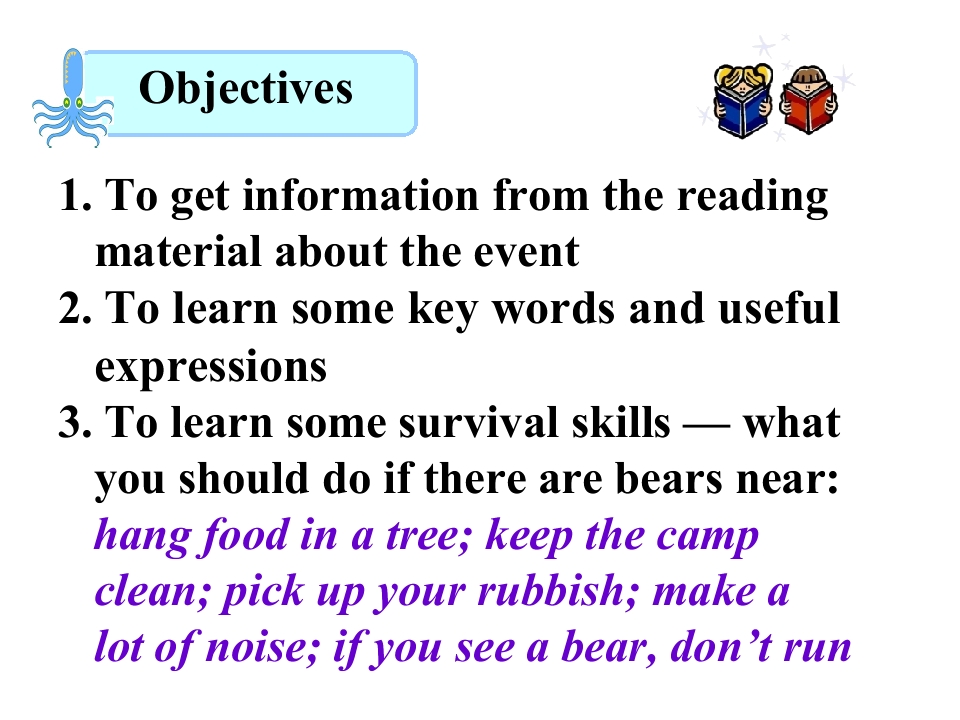 Objectives

1. To get information from the reading material about the event
2. To learn some key words and useful expressions
3. To learn some survival skills — what you should do if there are bears near: hang food in a tree; keep the camp clean; pick up your rubbish; make a lot of noise; if you see a bear, don't run